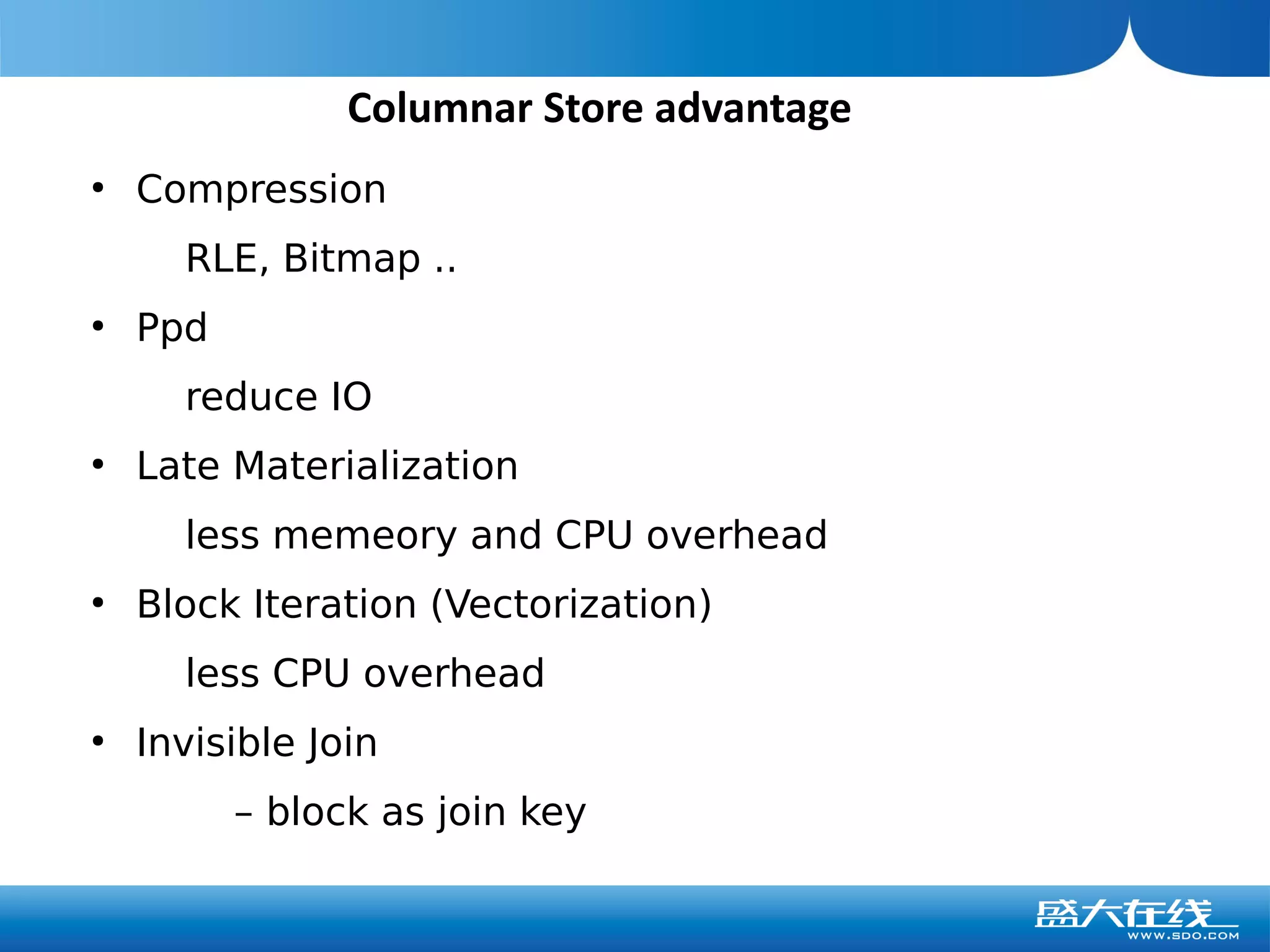 Columnar Store advantage

• Compression

RLE, Bitmap ..

• Ppd

reduce IO

• Late Materialization

less memeory and CPU overhead

• Block Iteration (Vectorization)

less CPU overhead

• Invisible Join

– block as join key

盛大在线
WWW.SDO.COM